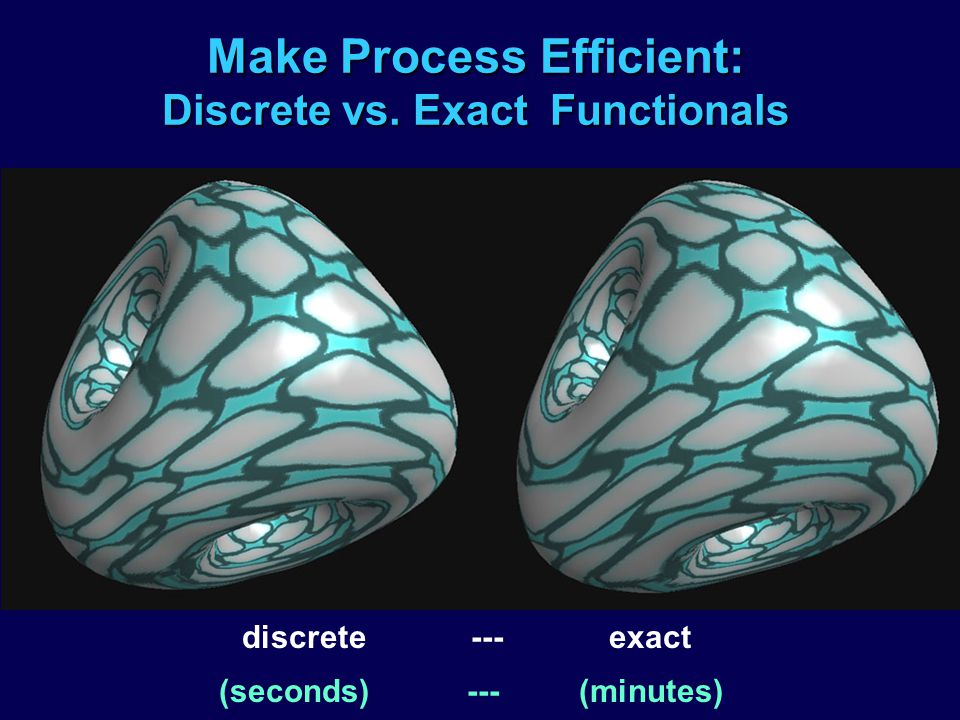 Make Process Efficient:
Discrete vs. Exact Functionals

discrete --- exact
(seconds) --- (minutes)